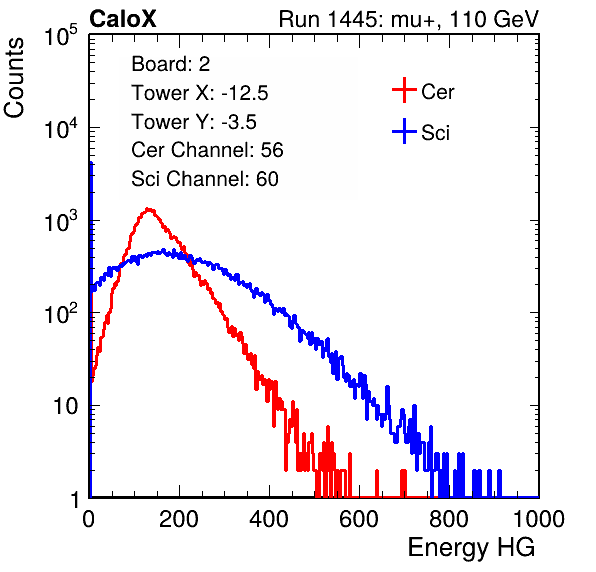 CaloX

Run 1445: mu+, 110 GeV

Counts

$10^5$

$10^4$

$10^3$

$10^2$

10

1

Board: 2
Tower X: -12.5
Tower Y: -3.5
Cer Channel: 56
Sci Channel: 60

Cer
Sci

0 200 400 600 800 1000

Energy HG